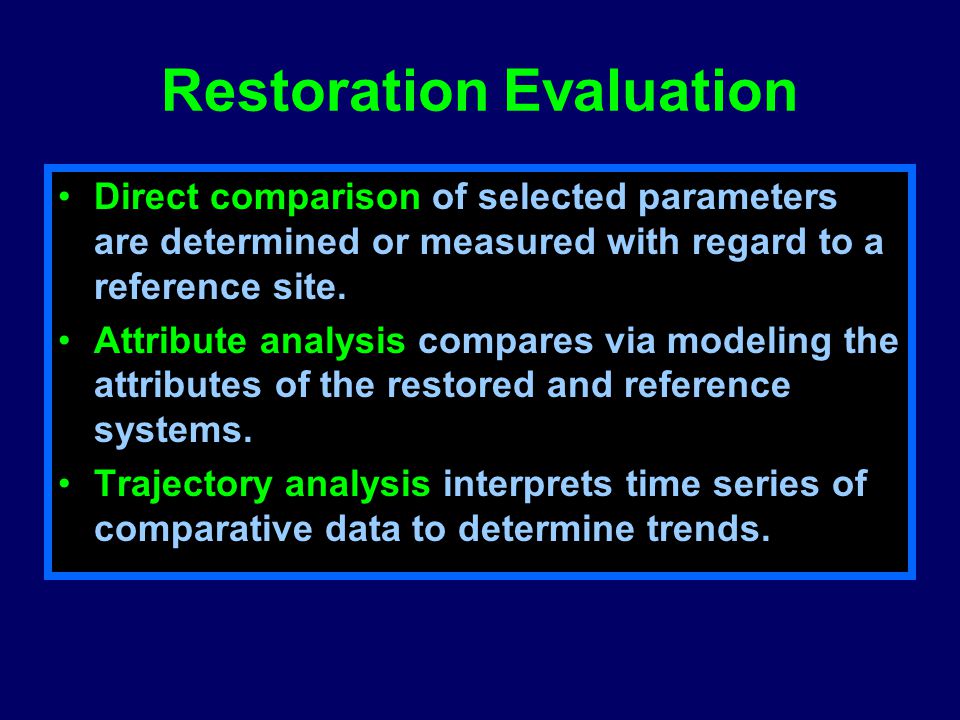 Restoration Evaluation

• Direct comparison of selected parameters are determined or measured with regard to a reference site.

• Attribute analysis compares via modeling the attributes of the restored and reference systems.

• Trajectory analysis interprets time series of comparative data to determine trends.